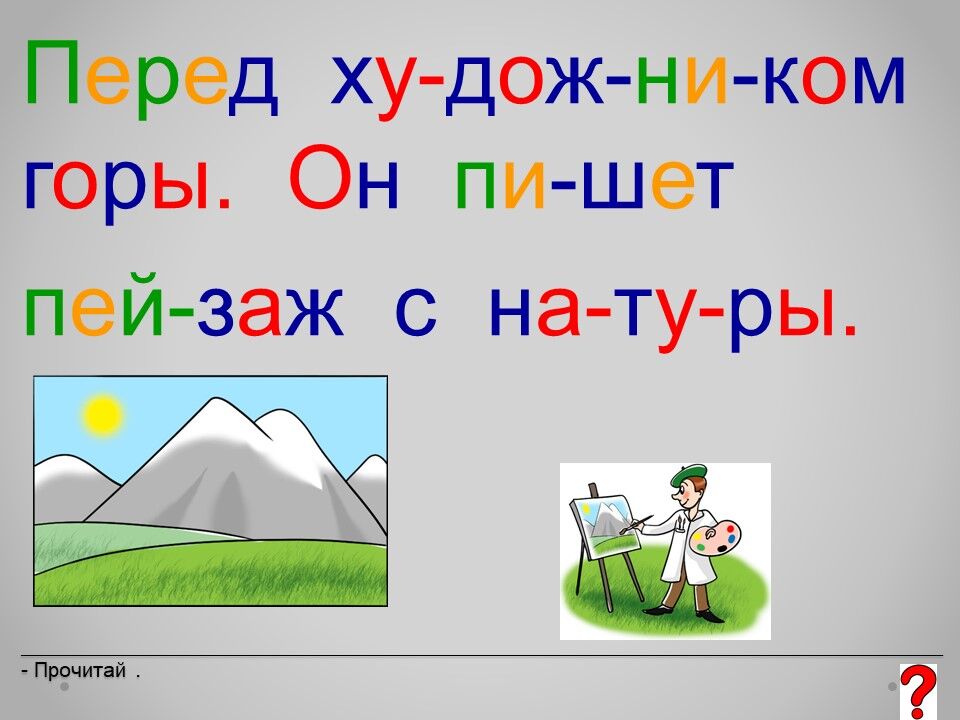 Перед ху-дож-ни-ком горы. Он пи-шет пей-заж с на-ту-ры.

- Прочитай .

?